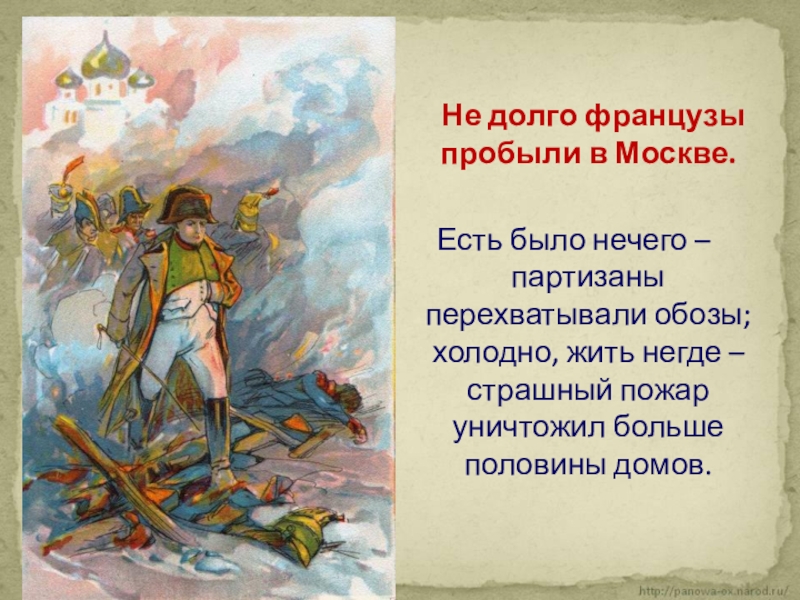 Не долго французы пробыли в Москве.

Есть было нечего – партизаны перехватывали обозы; холодно, жить негде – страшный пожар уничтожил больше половины домов.

http://panowa-ex.narod.ru/